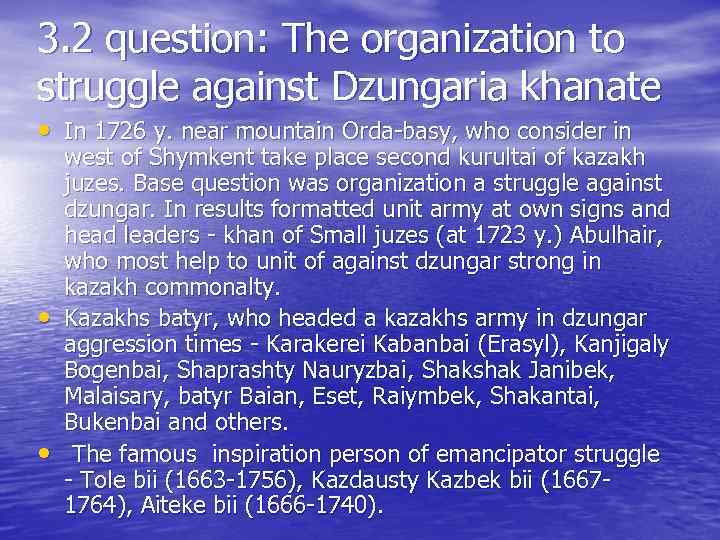 3.2 question: The organization to struggle against Dzungaria khanate

• In 1726 y. near mountain Orda-basy, who consider in west of Shymkent take place second kurultai of kazakh juzes. Base question was organization a struggle against dzungar. In results formatted unit army at own signs and head leaders - khan of Small juzes (at 1723 y.) Abulhair, who most help to unit of against dzungar strong in kazakh commonalty.

• Kazakhs batyr, who headed a kazakhs army in dzungar aggression times - Karakerei Kabanbai (Erasyl), Kanjigaly Bogenbai, Shaprashty Nauryzbai, Shakshak Janibek, Malaisary, batyr Baian, Eset, Raiymbek, Shakantai, Bukenbai and others.

• The famous inspiration person of emancipator struggle - Tole bii (1663-1756), Kazdausty Kazbek bii (1667-1764), Aiteke bii (1666-1740).